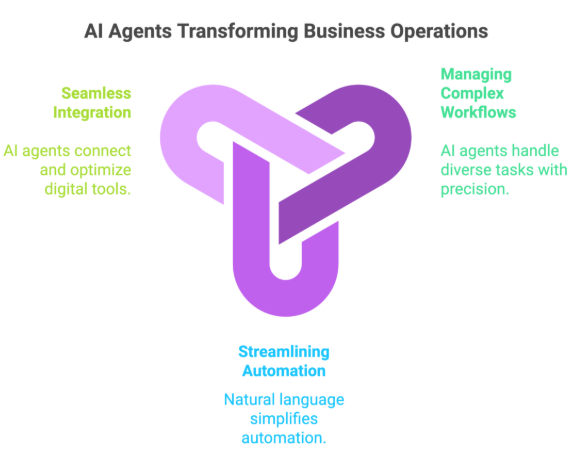 AI Agents Transforming Business Operations

Seamless Integration

AI agents connect and optimize digital tools.

Managing Complex Workflows

AI agents handle diverse tasks with precision.

Streamlining Automation

Natural language simplifies automation.